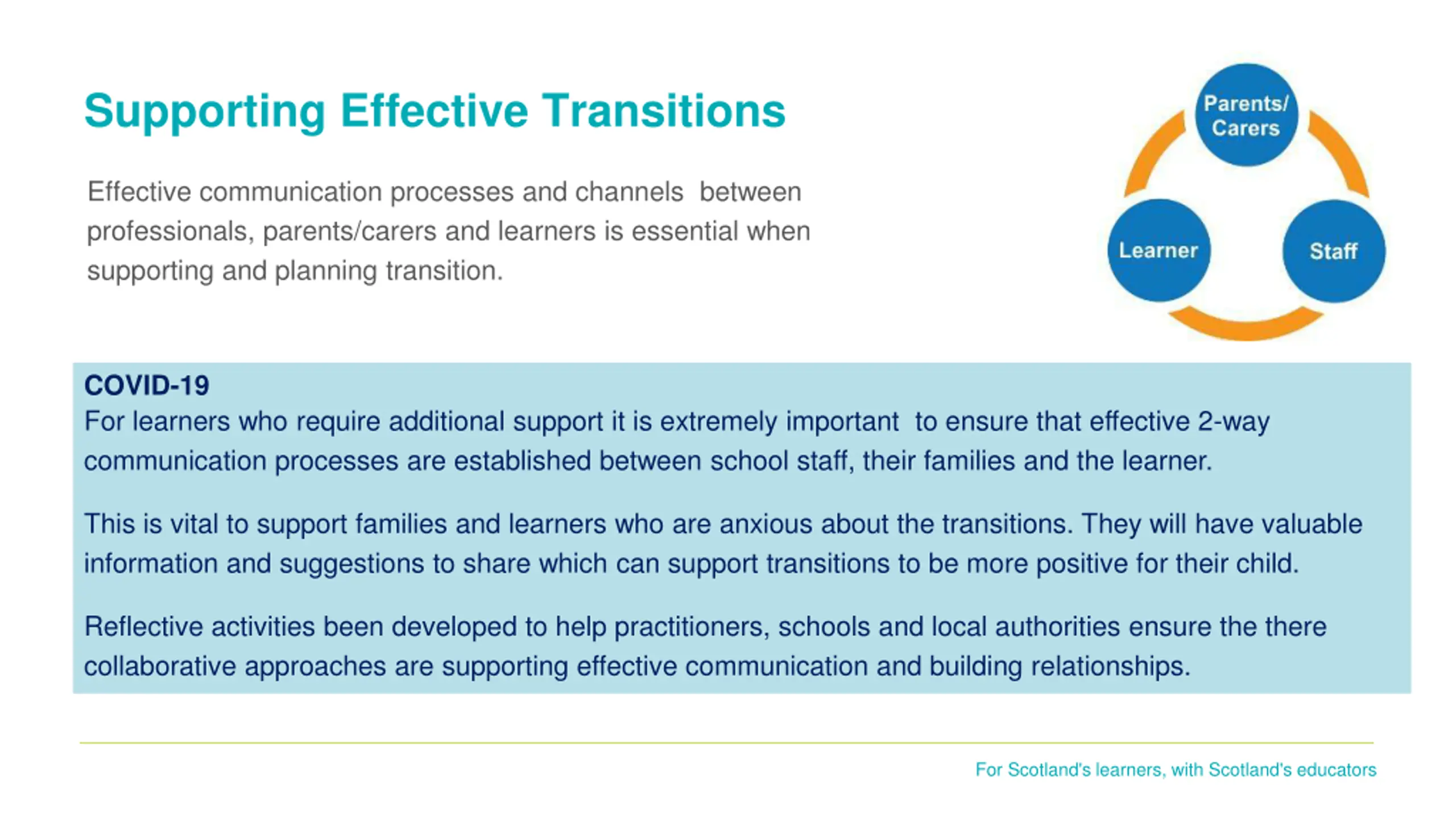 Supporting Effective Transitions

Effective communication processes and channels between professionals, parents/carers and learners is essential when supporting and planning transition.

Parents/
Carers

Learner

Staff

COVID-19
For learners who require additional support it is extremely important to ensure that effective 2-way communication processes are established between school staff, their families and the learner.

This is vital to support families and learners who are anxious about the transitions. They will have valuable information and suggestions to share which can support transitions to be more positive for their child.

Reflective activities been developed to help practitioners, schools and local authorities ensure the there collaborative approaches are supporting effective communication and building relationships.

For Scotland's learners, with Scotland's educators